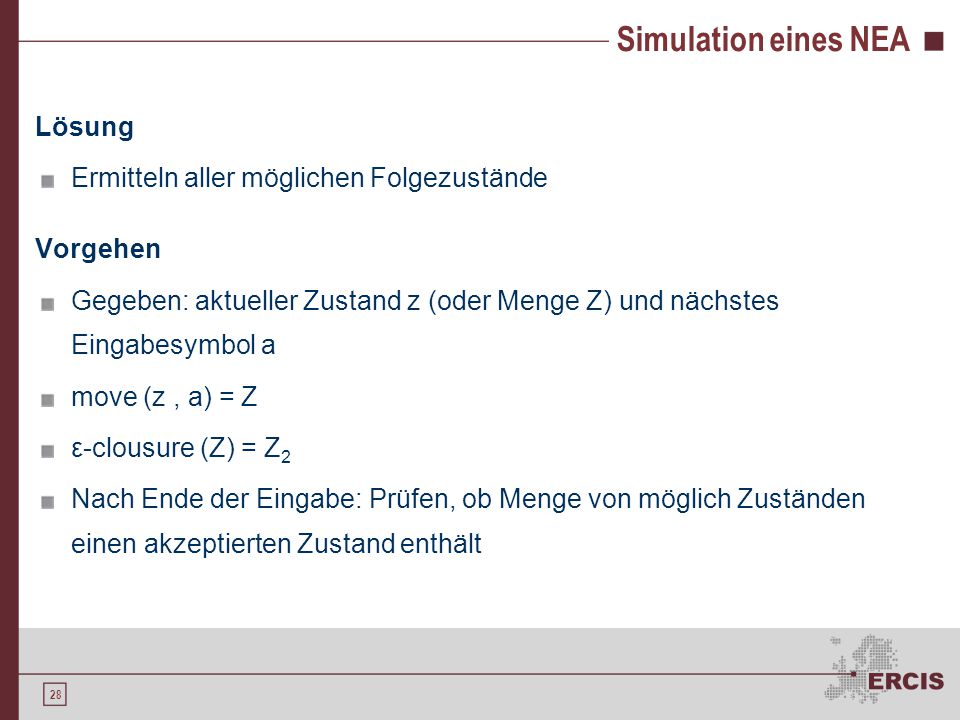 Simulation eines NEA

Lösung

Ermitteln aller möglichen Folgezustände

Vorgehen

Gegeben: aktueller Zustand z (oder Menge Z) und nächstes Eingabesymbol a

move (z , a) = Z

ε-clousure (Z) = $Z_2$

Nach Ende der Eingabe: Prüfen, ob Menge von möglich Zuständen einen akzeptierten Zustand enthält

28

ERCIS